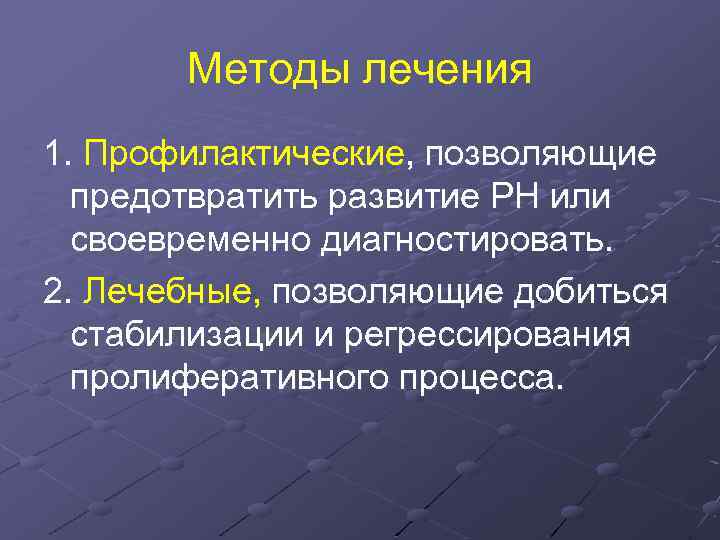 Методы лечения

1. Профилактические, позволяющие предотвратить развитие РН или своевременно диагностировать.

2. Лечебные, позволяющие добиться стабилизации и регрессирования пролиферативного процесса.